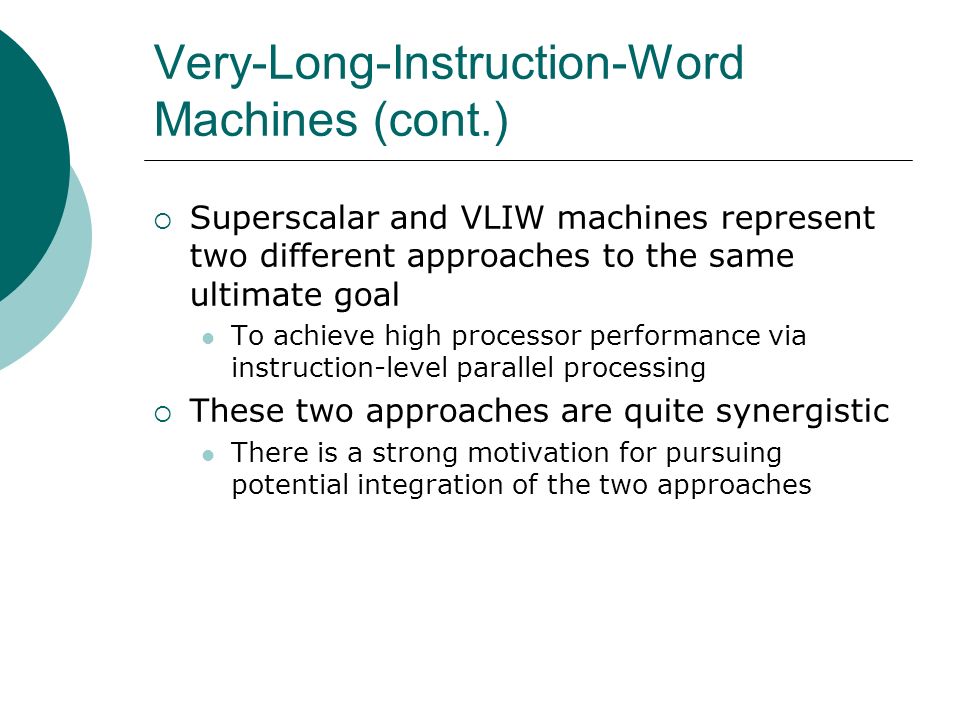 Very-Long-Instruction-Word Machines (cont.)

Superscalar and VLIW machines represent two different approaches to the same ultimate goal

To achieve high processor performance via instruction-level parallel processing

These two approaches are quite synergistic

There is a strong motivation for pursuing potential integration of the two approaches